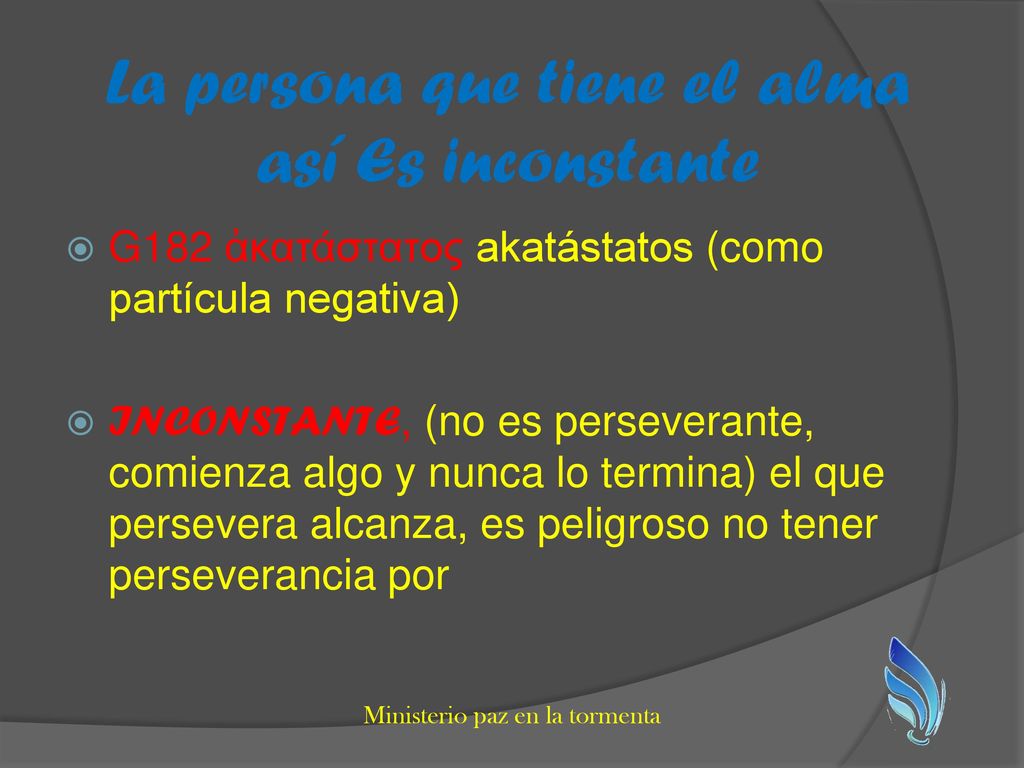 La persona que tiene el alma así Es inconstante

G182 ἀκατάστατος akatástatos (como partícula negativa)

INCONSTANTE, (no es perseverante, comienza algo y nunca lo termina) el que persevera alcanza, es peligroso no tener perseverancia por

Ministerio paz en la tormenta